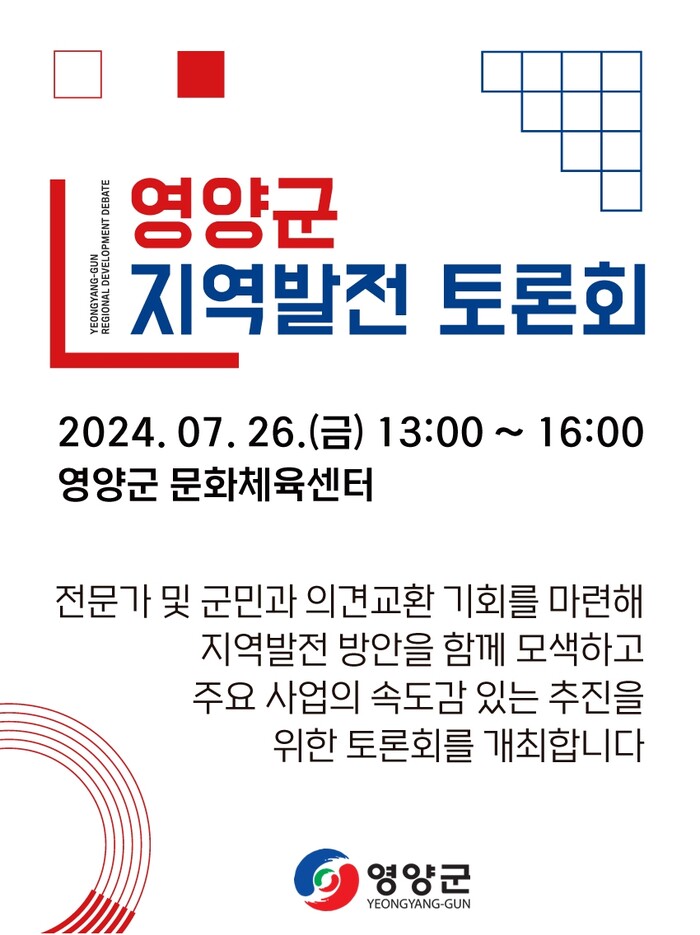 YEONGYANG-GUN
REGIONAL DEVELOPMENT DEBATE

영양군
지역발전 토론회

2024. 07. 26.(금) 13:00 ~ 16:00
영양군 문화체육센터

전문가 및 군민과 의견교환 기회를 마련해
지역발전 방안을 함께 모색하고
주요 사업의 속도감 있는 추진을
위한 토론회를 개최합니다

영양군
YEONGYANG-GUN